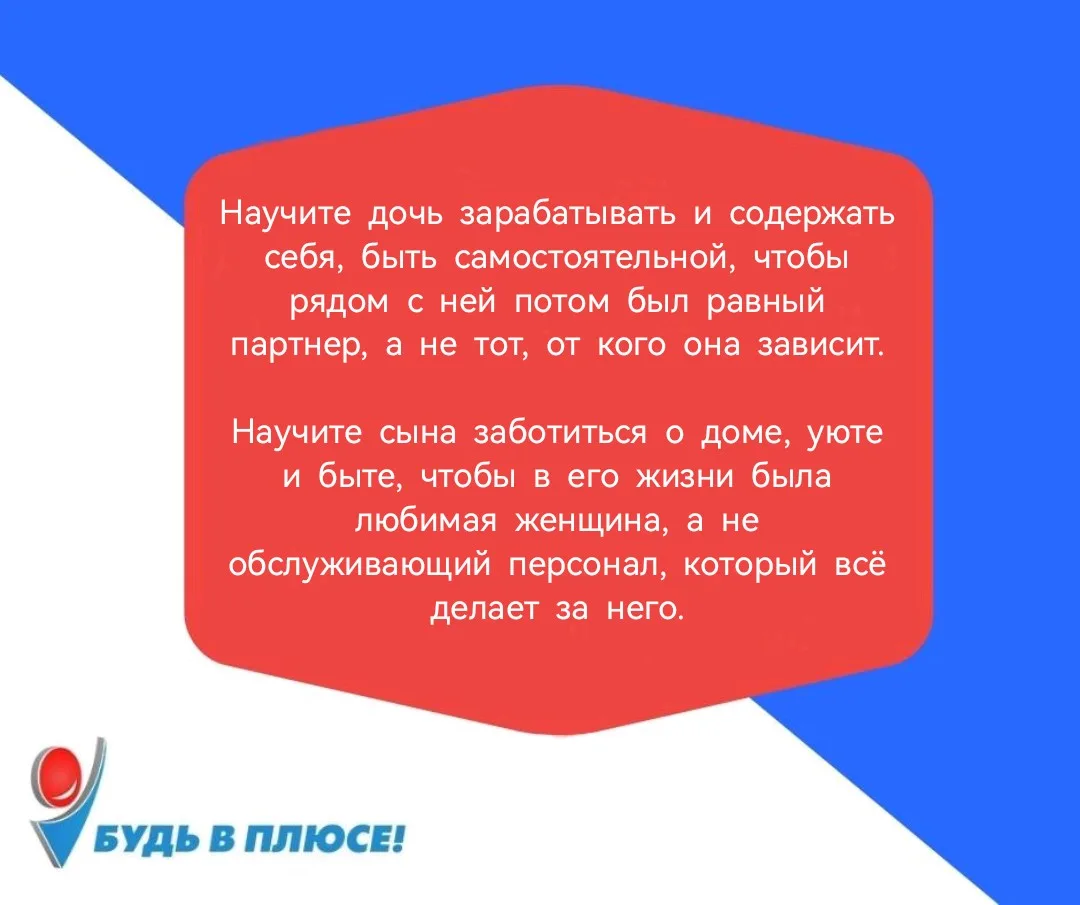 Научите дочь зарабатывать и содержать себя, быть самостоятельной, чтобы рядом с ней потом был равный партнер, а не тот, от кого она зависит.

Научите сына заботиться о доме, уюте и быте, чтобы в его жизни была любимая женщина, а не обслуживающий персонал, который всё делает за него.

БУДЬ В ПЛЮСЕ!